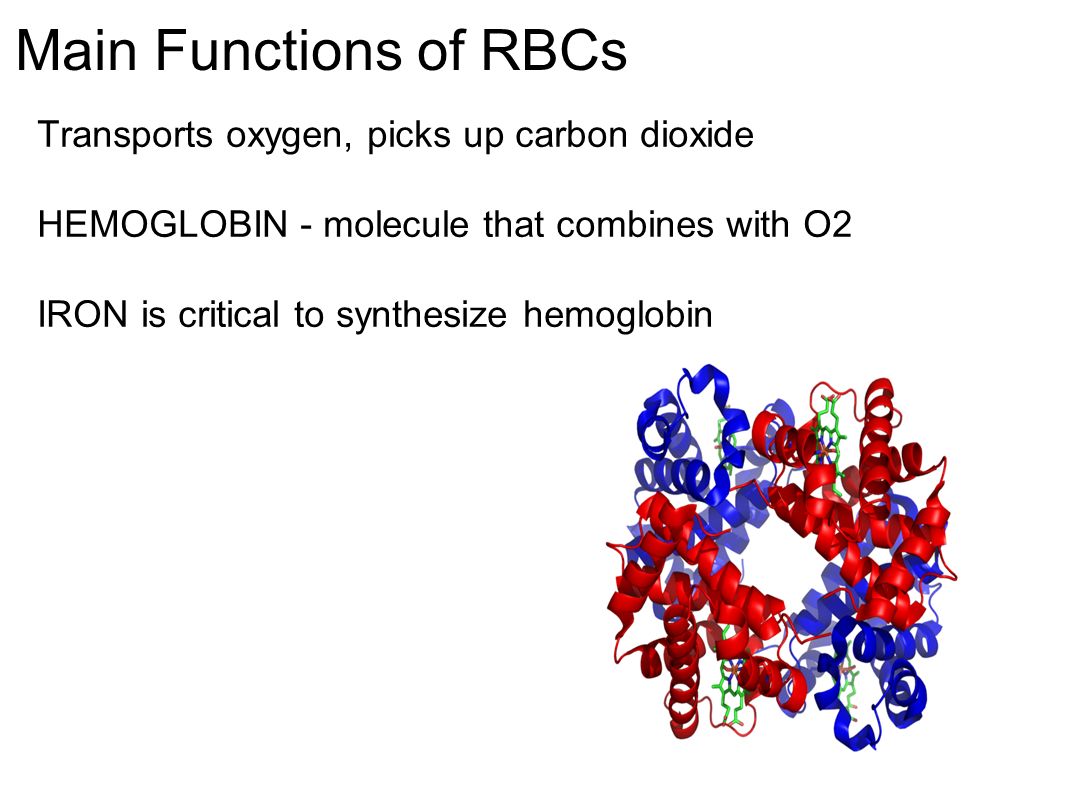 Main Functions of RBCs

Transports oxygen, picks up carbon dioxide

HEMOGLOBIN - molecule that combines with O2

IRON is critical to synthesize hemoglobin